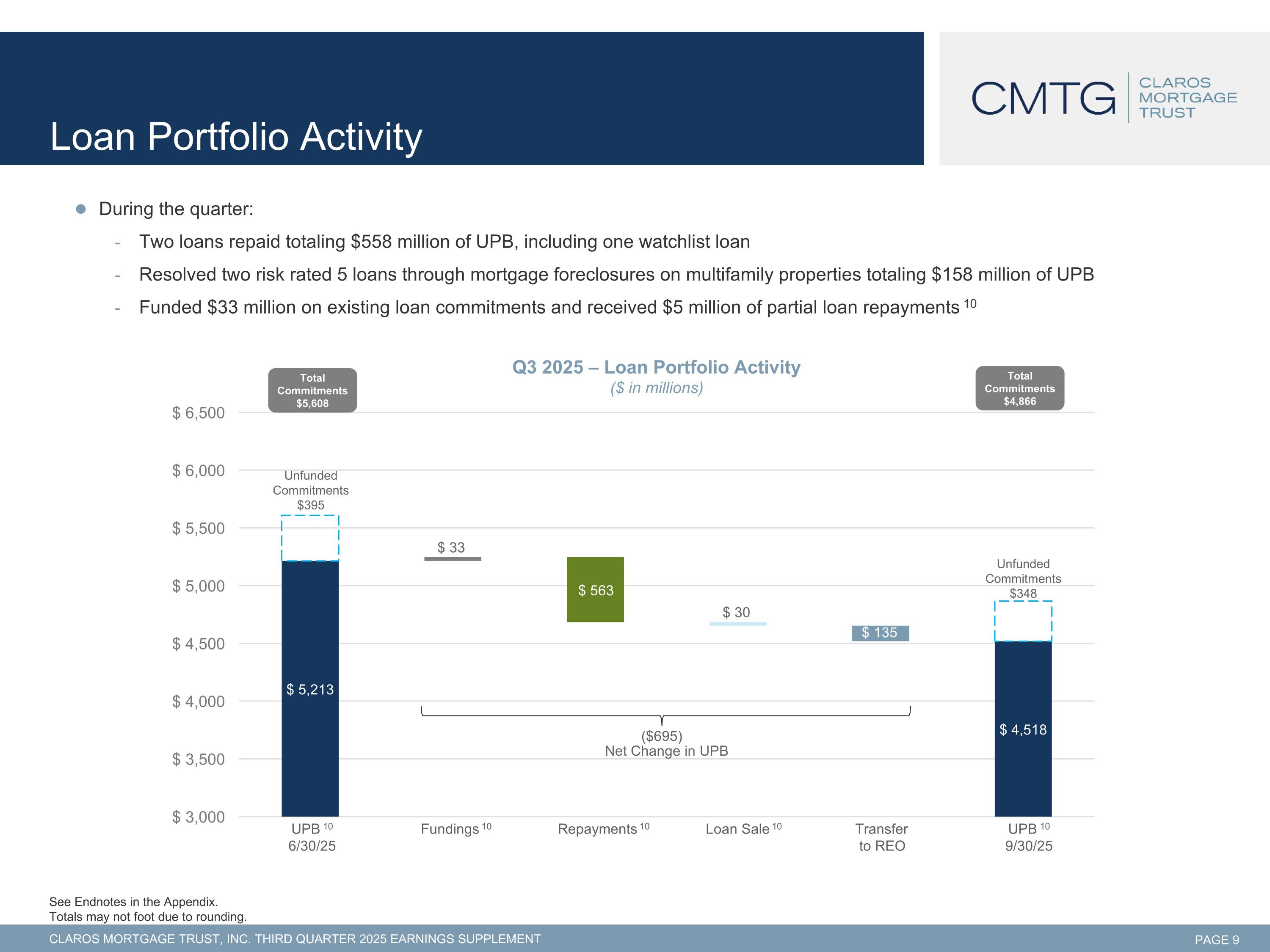 Loan Portfolio Activity

CMTG CLAROS MORTGAGE TRUST

• During the quarter:

- Two loans repaid totaling $558 million of UPB, including one watchlist loan
- Resolved two risk rated 5 loans through mortgage foreclosures on multifamily properties totaling $158 million of UPB
- Funded $33 million on existing loan commitments and received $5 million of partial loan repayments $^{10}$

Q3 2025 – Loan Portfolio Activity
($ in millions)

Total Commitments $5,608

Total Commitments $4,866

$ 6,500
$ 6,000
$ 5,500
$ 5,000
$ 4,500
$ 4,000
$ 3,500
$ 3,000

Unfunded Commitments $395

$ 5,213

$ 33

$ 563

$ 30

$ 135

Unfunded Commitments $348

$ 4,518

($695)
Net Change in UPB

UPB $^{10}$ 6/30/25
Fundings $^{10}$
Repayments $^{10}$
Loan Sale $^{10}$
Transfer to REO
UPB $^{10}$ 9/30/25

See Endnotes in the Appendix.
Totals may not foot due to rounding.

CLAROS MORTGAGE TRUST, INC. THIRD QUARTER 2025 EARNINGS SUPPLEMENT
PAGE 9